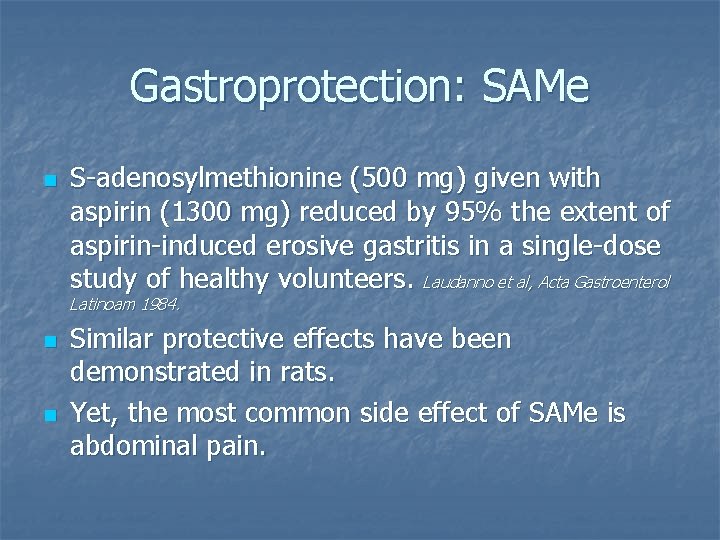 Gastroprotection: SAMe

- S-adenosylmethionine (500 mg) given with aspirin (1300 mg) reduced by 95% the extent of aspirin-induced erosive gastritis in a single-dose study of healthy volunteers. Laudanno et al, Acta Gastroenterol Latinoam 1984.
- Similar protective effects have been demonstrated in rats.
- Yet, the most common side effect of SAMe is abdominal pain.